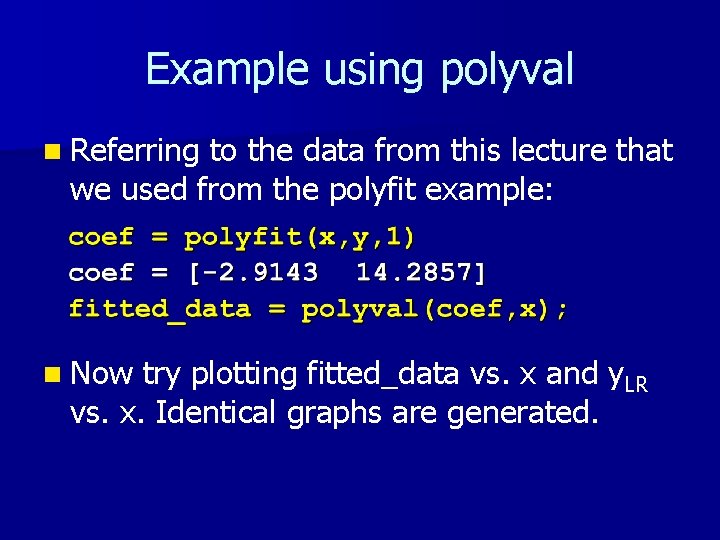 Example using polyval

Referring to the data from this lecture that we used from the polyfit example:

coef = polyfit(x,y,1)
coef = [-2.9143  14.2857]
fitted_data = polyval(coef,x);

Now try plotting fitted_data vs. x and $y_{LR}$ vs. x. Identical graphs are generated.